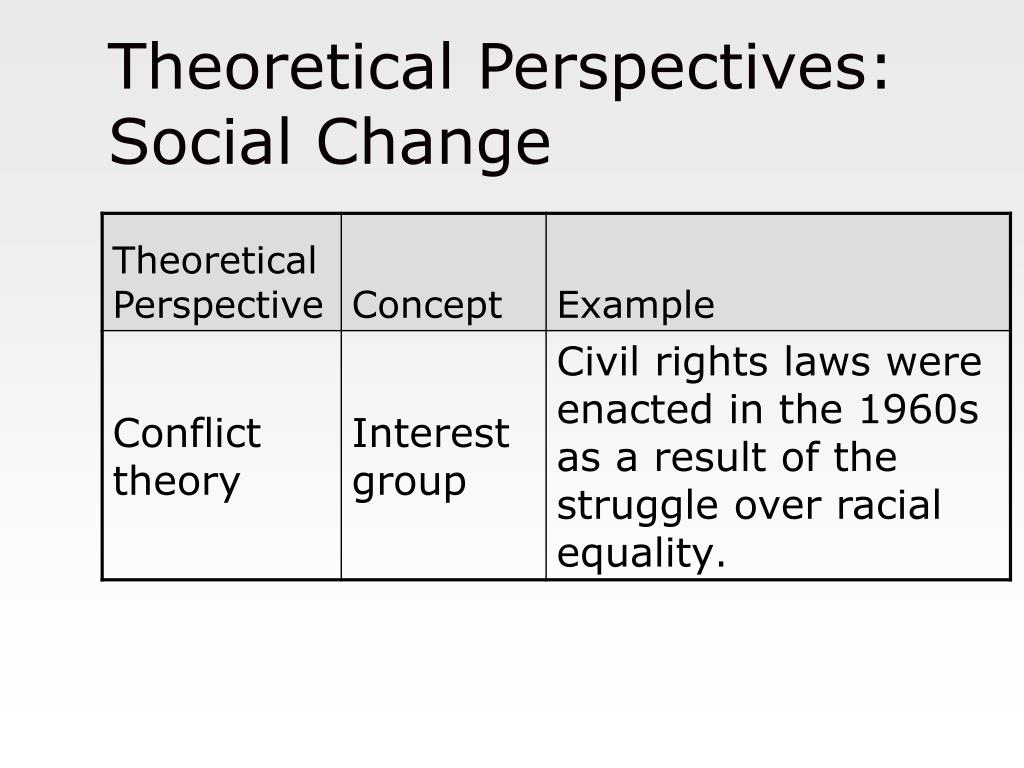 Theoretical Perspectives: Social Change

| Theoretical Perspective | Concept | Example |
|---|---|---|
| Conflict theory | Interest group | Civil rights laws were enacted in the 1960s as a result of the struggle over racial equality. |